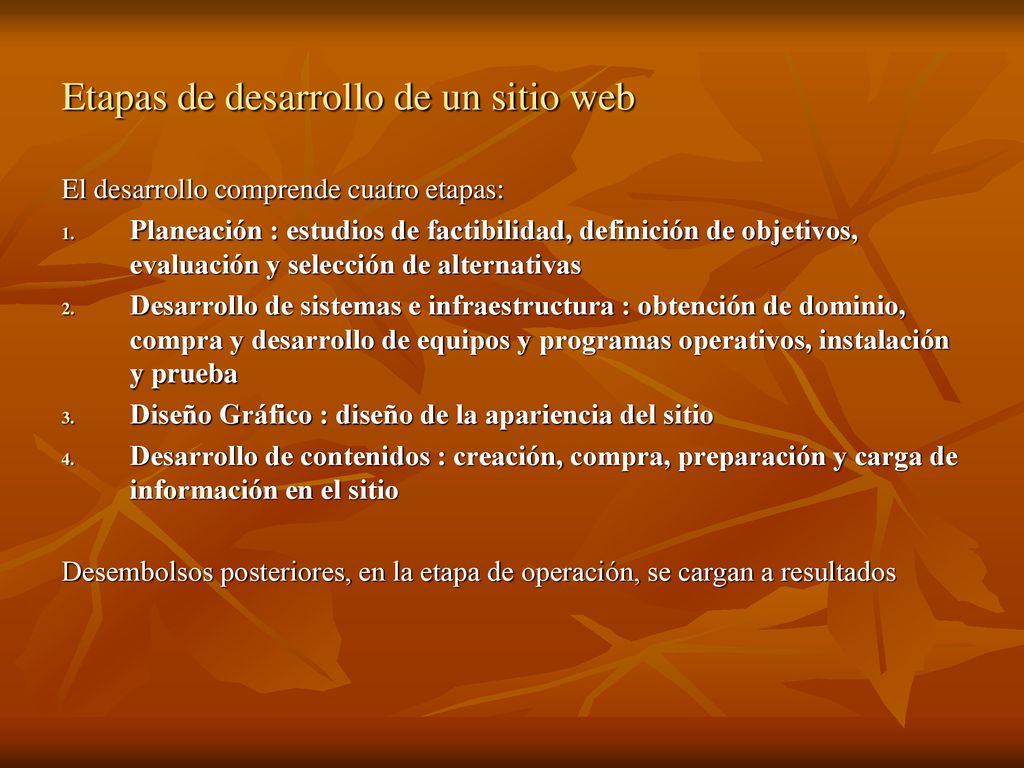 Etapas de desarrollo de un sitio web

El desarrollo comprende cuatro etapas:

1. Planeación : estudios de factibilidad, definición de objetivos, evaluación y selección de alternativas
2. Desarrollo de sistemas e infraestructura : obtención de dominio, compra y desarrollo de equipos y programas operativos, instalación y prueba
3. Diseño Gráfico : diseño de la apariencia del sitio
4. Desarrollo de contenidos : creación, compra, preparación y carga de información en el sitio

Desembolsos posteriores, en la etapa de operación, se cargan a resultados